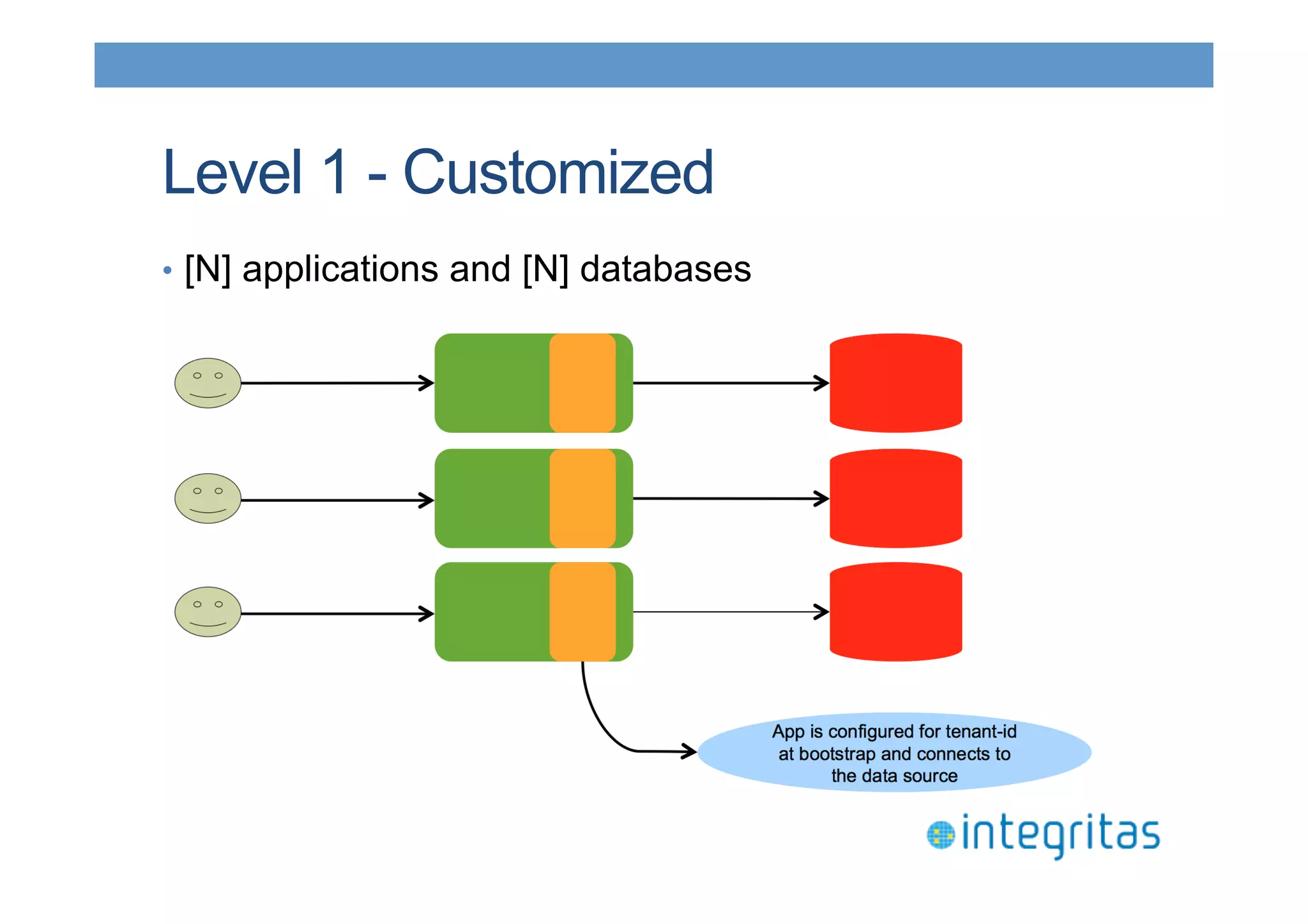 Level 1 - Customized

• [N] applications and [N] databases

App is configured for tenant-id at bootstrap and connects to the data source

integritas